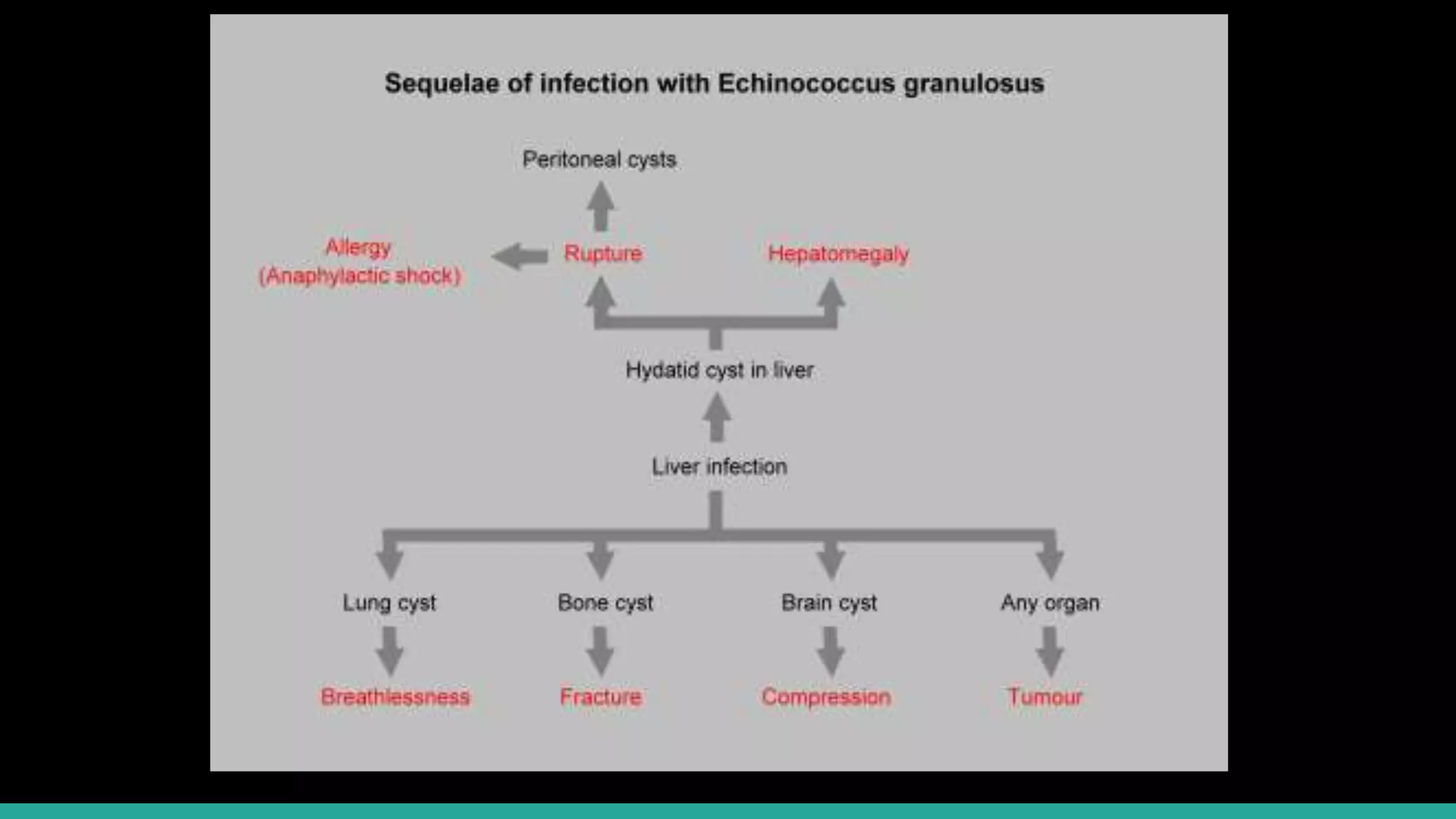 Sequelae of infection with Echinococcus granulosus

Peritoneal cysts

Allergy
(Anaphylactic shock)

Rupture

Hepatomegaly

Hydatid cyst in liver

Liver infection

Lung cyst

Bone cyst

Brain cyst

Any organ

Breathlessness

Fracture

Compression

Tumour